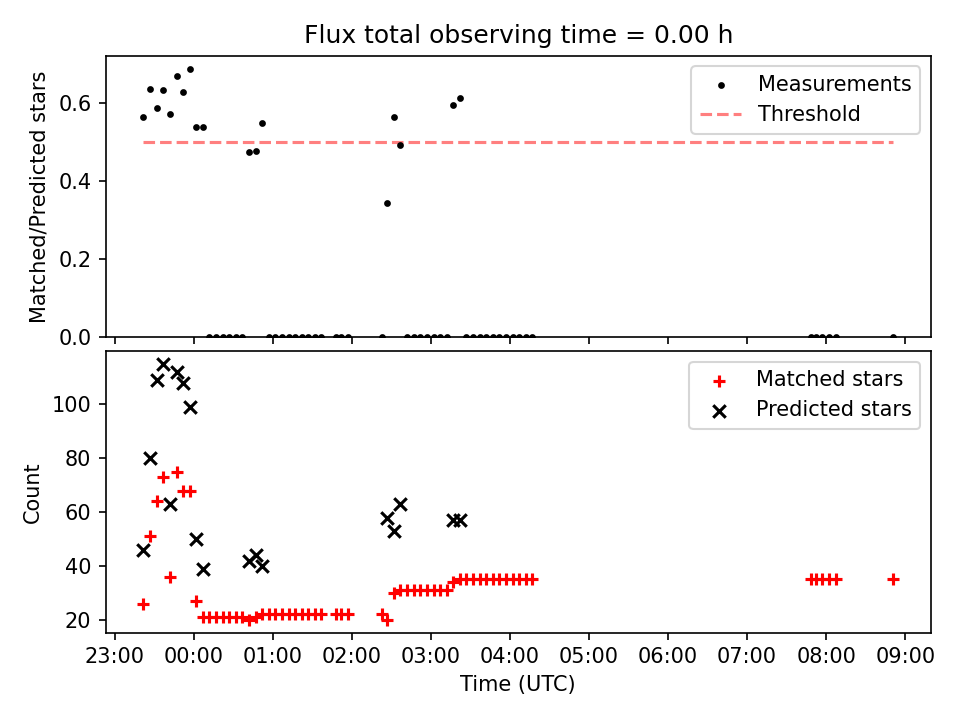 Flux total observing time = 0.00 h

Matched/Predicted stars
0.6
0.4
0.2
0.0

Measurements
Threshold

Count
100
80
60
40
20

Matched stars
Predicted stars

23:00
00:00
01:00
02:00
03:00
04:00
05:00
06:00
07:00
08:00
09:00
Time (UTC)